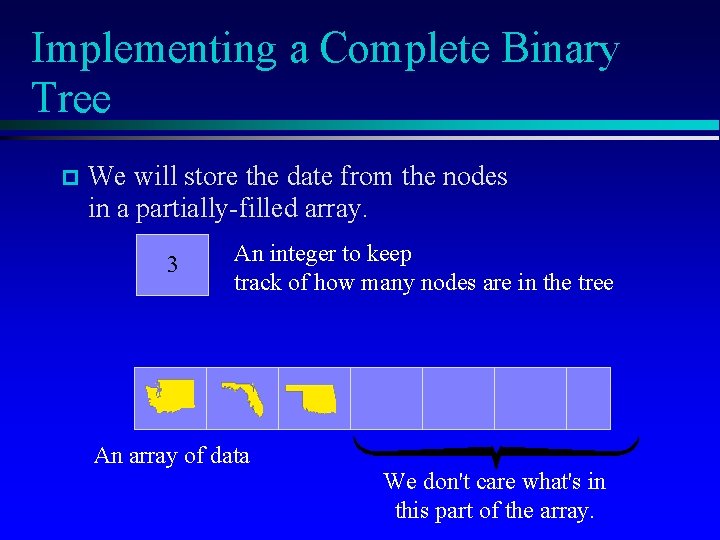 Implementing a Complete Binary Tree

We will store the date from the nodes in a partially-filled array.

3

An integer to keep track of how many nodes are in the tree

An array of data

We don't care what's in this part of the array.